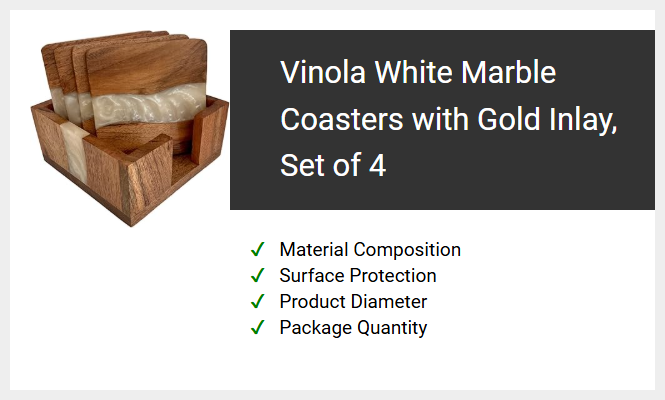 Vinola White Marble Coasters with Gold Inlay, Set of 4

✓ Material Composition
✓ Surface Protection
✓ Product Diameter
✓ Package Quantity